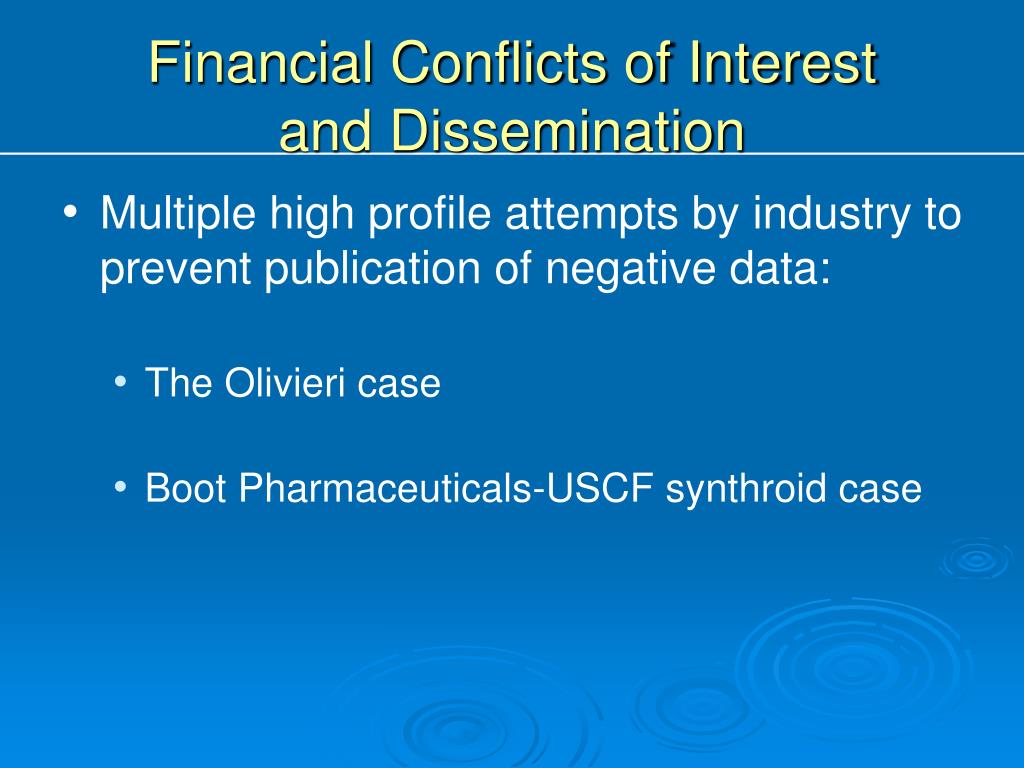 Financial Conflicts of Interest and Dissemination

• Multiple high profile attempts by industry to prevent publication of negative data:

• The Olivieri case

• Boot Pharmaceuticals-USCF synthroid case